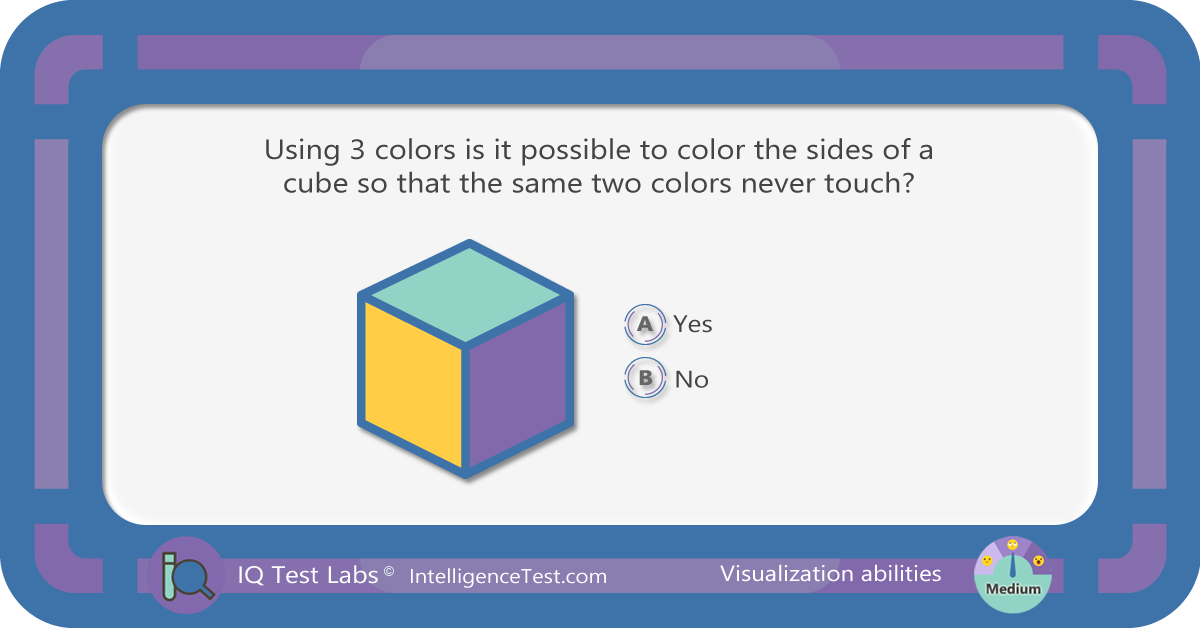 Using 3 colors is it possible to color the sides of a cube so that the same two colors never touch?

A Yes

B No

IQ Test Labs © IntelligenceTest.com

Visualization abilities

Medium